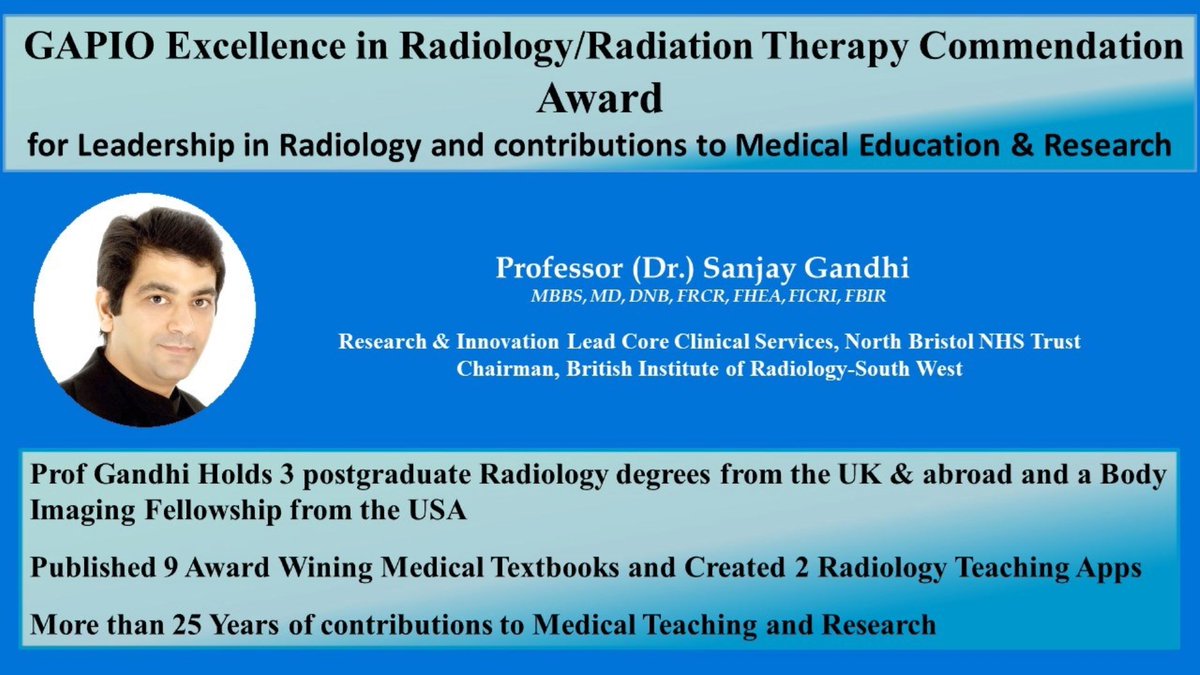 GAPIO Excellence in Radiology/Radiation Therapy Commendation Award

for Leadership in Radiology and contributions to Medical Education & Research

Professor (Dr.) Sanjay Gandhi
MBBS, MD, DNB, FRCR, FHEA, FICRI, FBIR

Research & Innovation Lead Core Clinical Services, North Bristol NHS Trust
Chairman, British Institute of Radiology-South West

Prof Gandhi Holds 3 postgraduate Radiology degrees from the UK & abroad and a Body Imaging Fellowship from the USA

Published 9 Award Wining Medical Textbooks and Created 2 Radiology Teaching Apps

More than 25 Years of contributions to Medical Teaching and Research